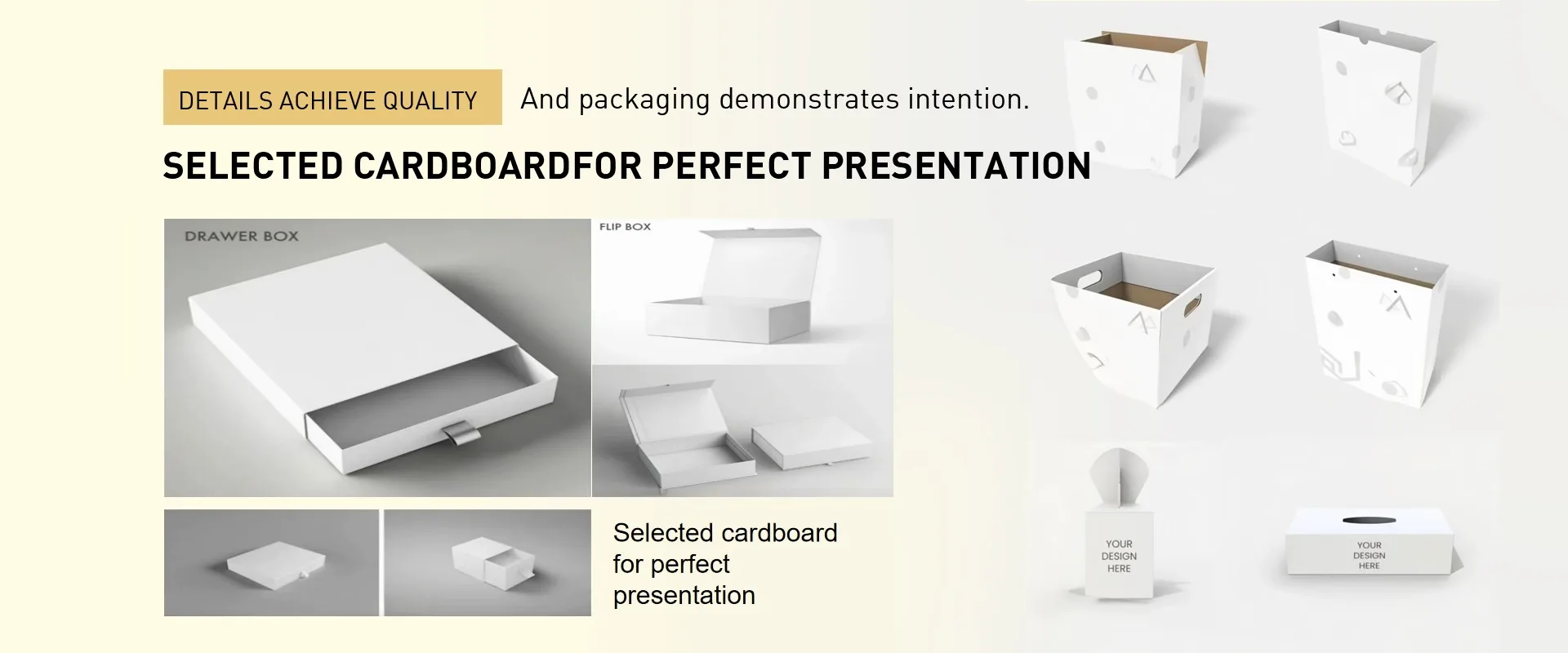 DETAILS ACHIEVE QUALITY And packaging demonstrates intention.

SELECTED CARDBOARDFOR PERFECT PRESENTATION

DRAWER BOX

FLIP BOX

Selected cardboard for perfect presentation

YOUR DESIGN HERE

YOUR DESIGN HERE